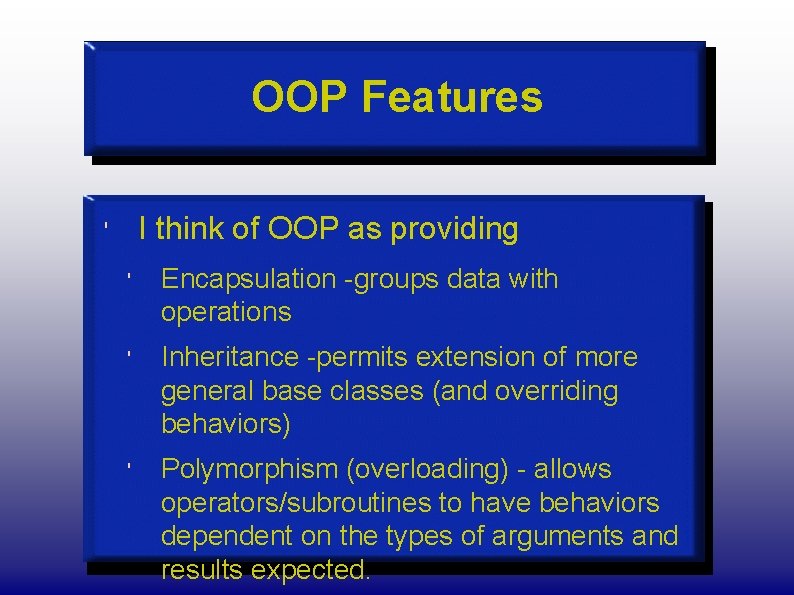 OOP Features

' I think of OOP as providing

' Encapsulation -groups data with operations

' Inheritance -permits extension of more general base classes (and overriding behaviors)

' Polymorphism (overloading) - allows operators/subroutines to have behaviors dependent on the types of arguments and results expected.